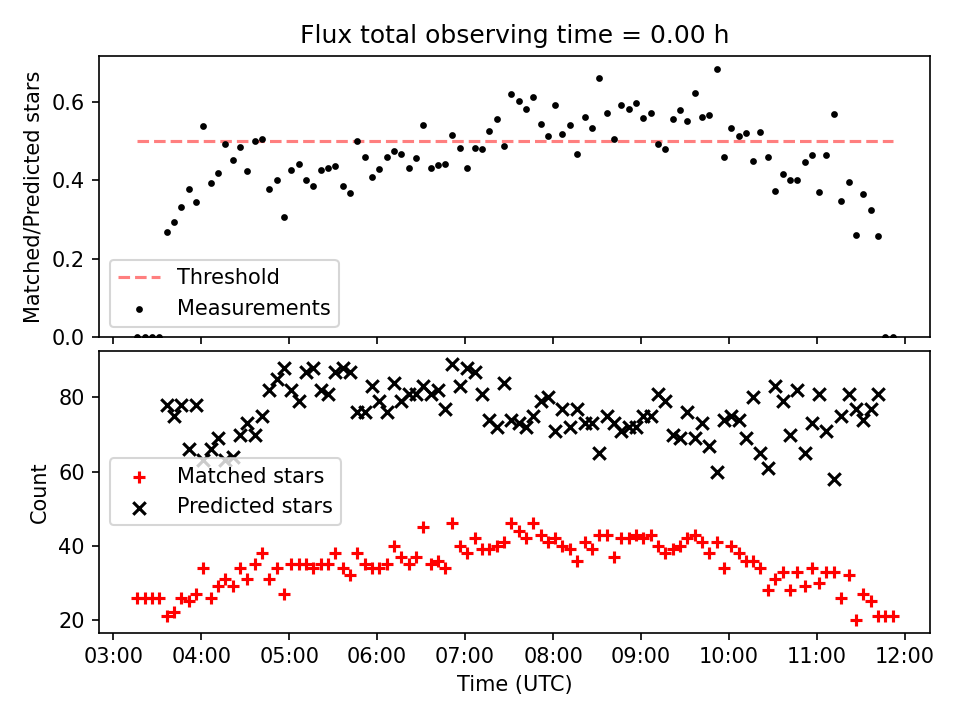 Flux total observing time = 0.00 h

Matched/Predicted stars

0.6
0.4
0.2
0.0

Threshold
Measurements

Count

80
60
40
20

Matched stars
Predicted stars

03:00 04:00 05:00 06:00 07:00 08:00 09:00 10:00 11:00 12:00
Time (UTC)